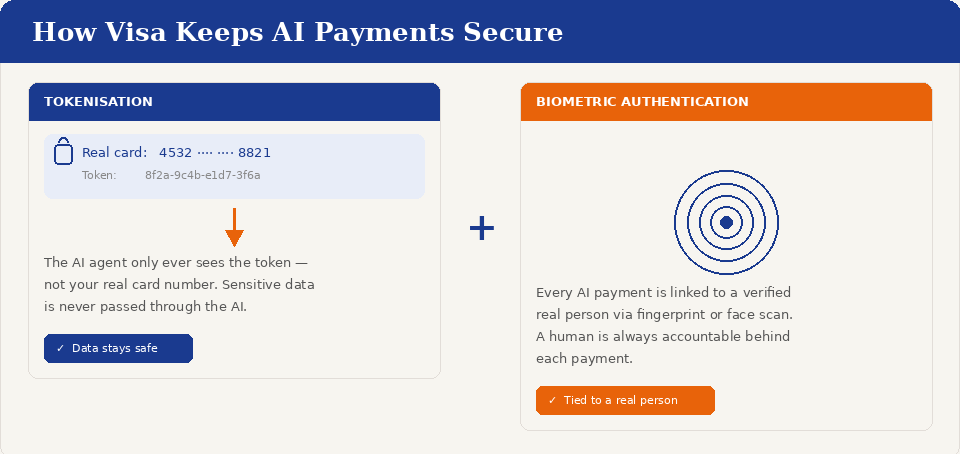 How Visa Keeps AI Payments Secure

TOKENISATION

Real card: 4532 ···· ···· 8821
Token: 8f2a-9c4b-e1d7-3f6a

The AI agent only ever sees the token — not your real card number. Sensitive data is never passed through the AI.

✓ Data stays safe

+

BIOMETRIC AUTHENTICATION

Every AI payment is linked to a verified real person via fingerprint or face scan. A human is always accountable behind each payment.

✓ Tied to a real person